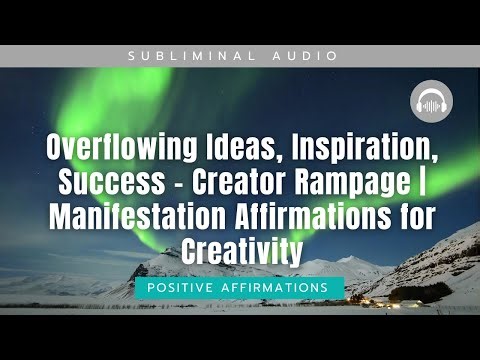 SUBLIMINAL AUDIO

Overflowing Ideas, Inspiration, Success - Creator Rampage | Manifestation Affirmations for Creativity

POSITIVE AFFIRMATIONS